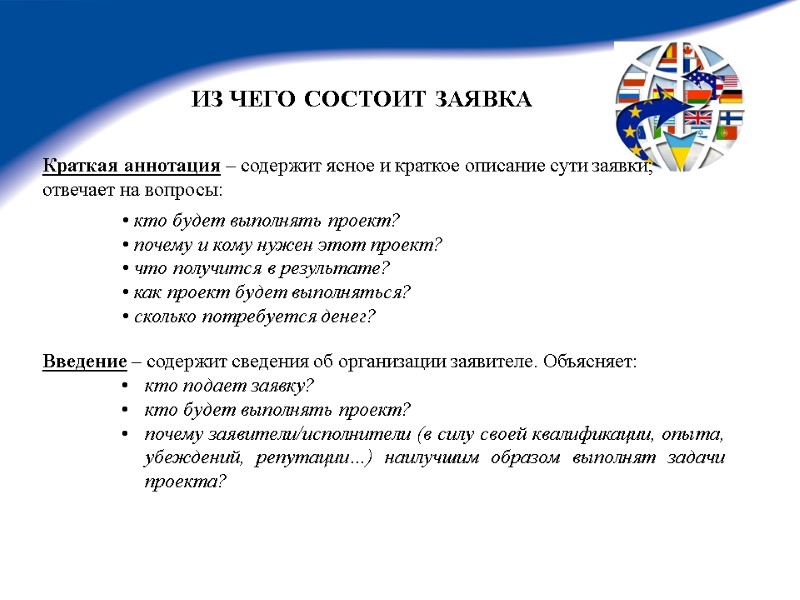 ИЗ ЧЕГО СОСТОИТ ЗАЯВКА

Краткая аннотация – содержит ясное и краткое описание сути заявки; отвечает на вопросы:

• кто будет выполнять проект?
• почему и кому нужен этот проект?
• что получится в результате?
• как проект будет выполняться?
• сколько потребуется денег?

Введение – содержит сведения об организации заявителе. Объясняет:

• кто подает заявку?
• кто будет выполнять проект?
• почему заявители/исполнители (в силу своей квалификации, опыта, убеждений, репутации...) наилучшим образом выполнят задачи проекта?